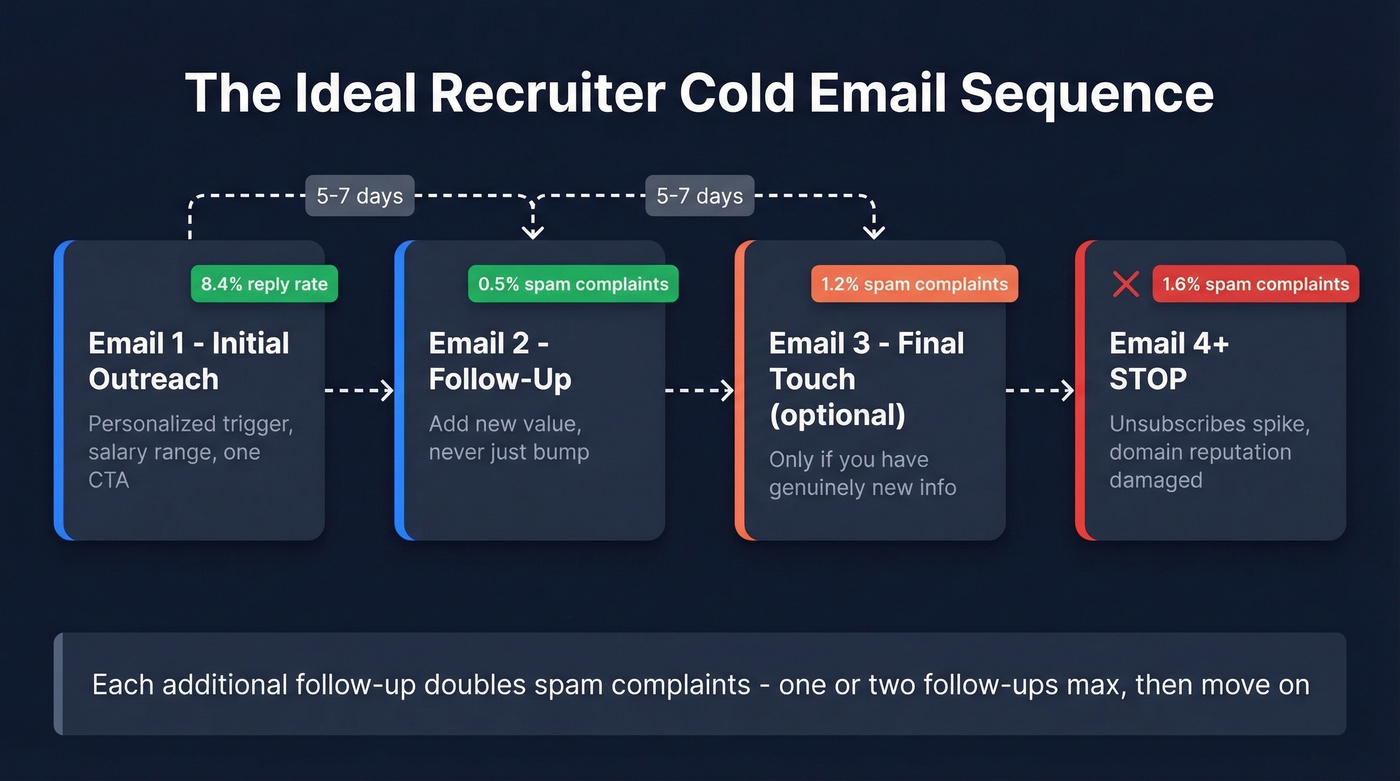 The Ideal Recruiter Cold Email Sequence

5-7 days

5-7 days

8.4% reply rate

Email 1 - Initial Outreach

Personalized trigger, salary range, one CTA

0.5% spam complaints

Email 2 - Follow-Up

Add new value, never just bump

1.2% spam complaints

Email 3 - Final Touch (optional)

Only if you have genuinely new info

1.6% spam complaints

Email 4+ STOP

Unsubscribes spike, domain reputation damaged

Each additional follow-up doubles spam complaints - one or two follow-ups max, then move on